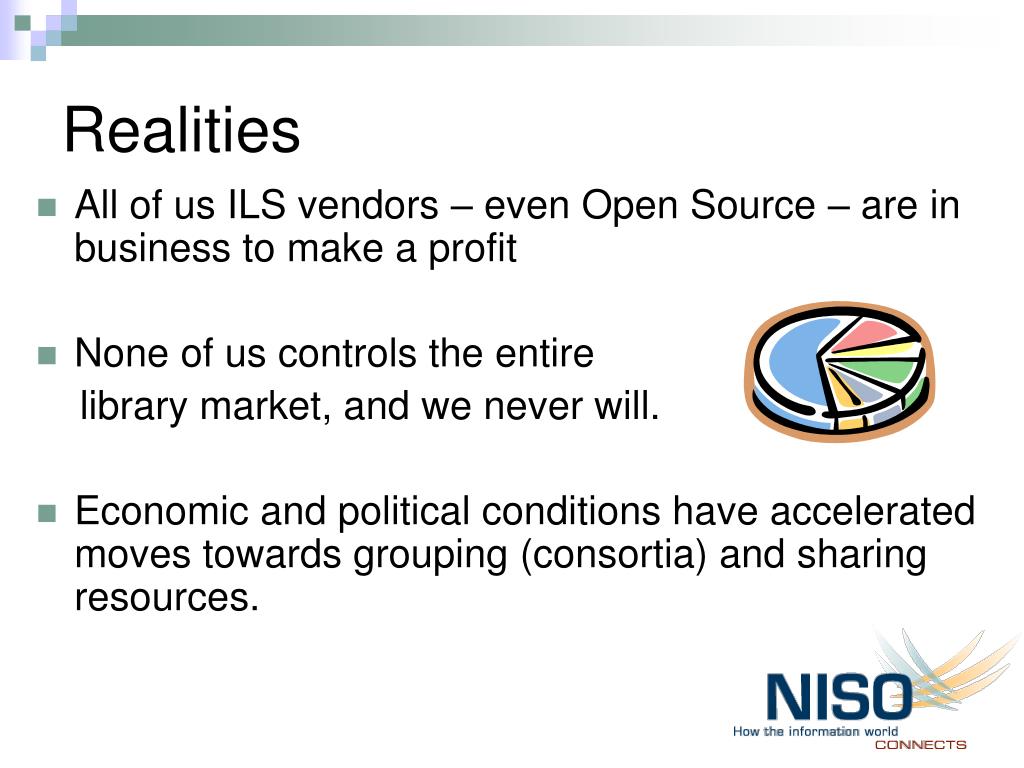 Realities

All of us ILS vendors – even Open Source – are in business to make a profit

None of us controls the entire library market, and we never will.

Economic and political conditions have accelerated moves towards grouping (consortia) and sharing resources.

NISO
How the information world
CONNECTS